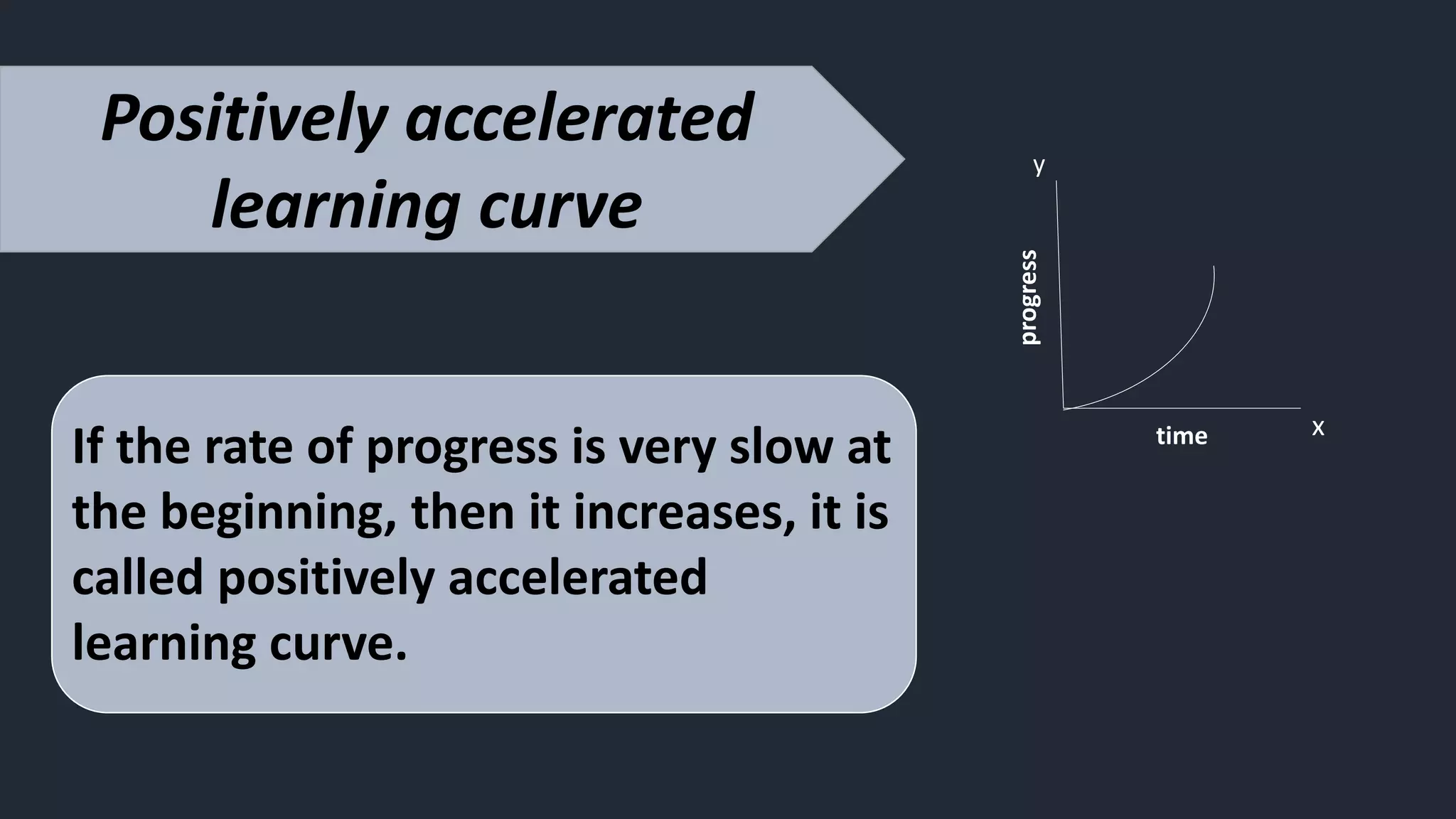 Positively accelerated learning curve

y
progress
time
x

If the rate of progress is very slow at the beginning, then it increases, it is called positively accelerated learning curve.